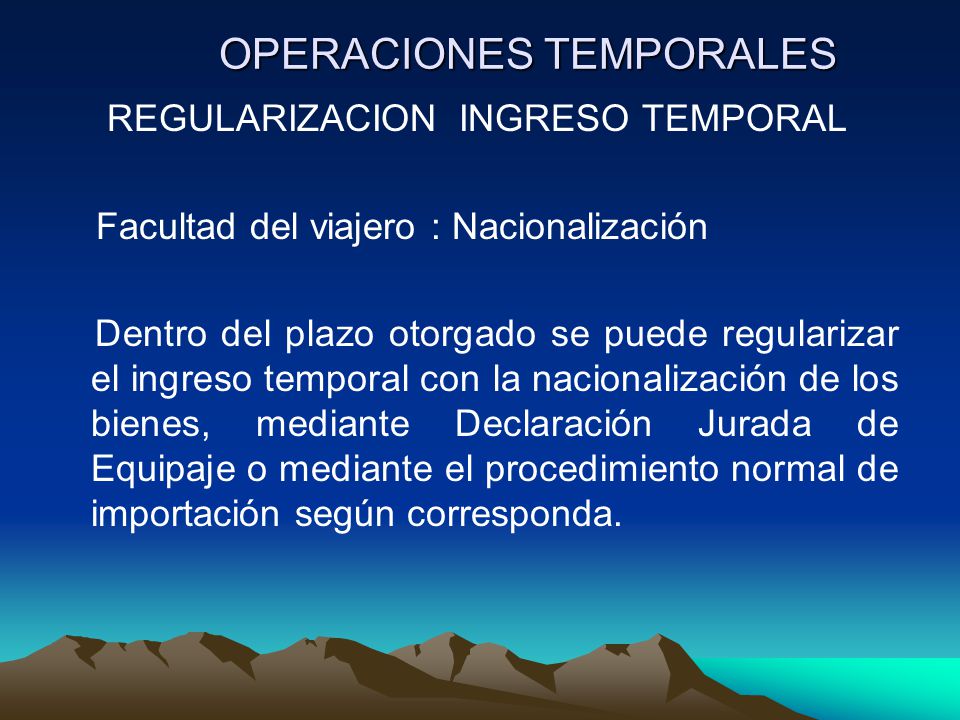 OPERACIONES TEMPORALES

REGULARIZACION INGRESO TEMPORAL

Facultad del viajero : Nacionalización

Dentro del plazo otorgado se puede regularizar el ingreso temporal con la nacionalización de los bienes, mediante Declaración Jurada de Equipaje o mediante el procedimiento normal de importación según corresponda.